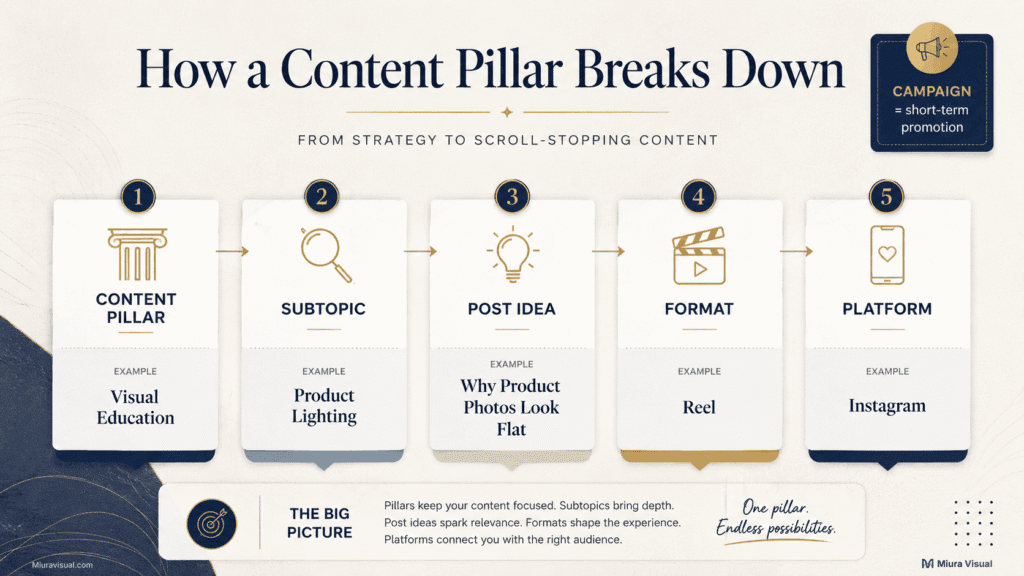 How a Content Pillar Breaks Down

FROM STRATEGY TO SCROLL-STOPPING CONTENT

CAMPAIGN
= short-term promotion

1
CONTENT PILLAR
EXAMPLE
Visual Education

2
SUBTOPIC
EXAMPLE
Product Lighting

3
POST IDEA
EXAMPLE
Why Product Photos Look Flat

4
FORMAT
EXAMPLE
Reel

5
PLATFORM
EXAMPLE
Instagram

THE BIG PICTURE
Pillars keep your content focused. Subtopics bring depth. Post ideas spark relevance. Formats shape the experience. Platforms connect you with the right audience.

One pillar. Endless possibilities.

Miuravisual.com

Miura Visual